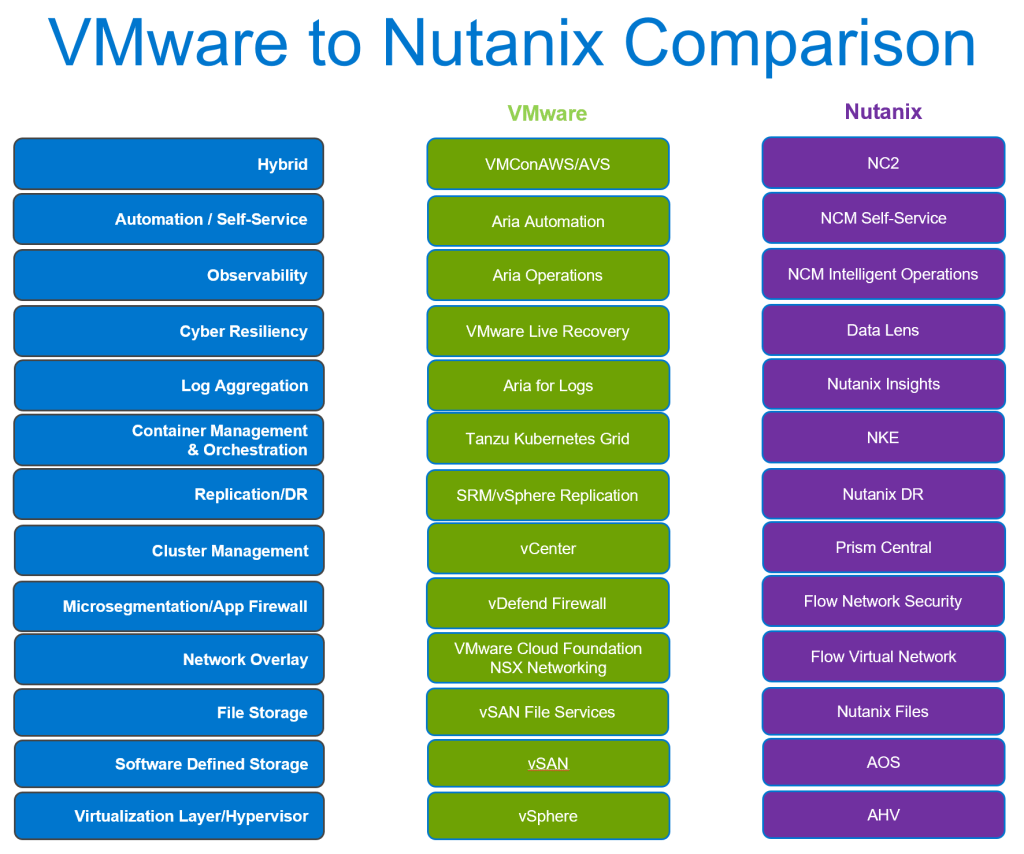 VMware to Nutanix Comparison

| | VMware | Nutanix |
|---|---|---|
| Hybrid | VMConAWS/AVS | NC2 |
| Automation / Self-Service | Aria Automation | NCM Self-Service |
| Observability | Aria Operations | NCM Intelligent Operations |
| Cyber Resiliency | VMware Live Recovery | Data Lens |
| Log Aggregation | Aria for Logs | Nutanix Insights |
| Container Management & Orchestration | Tanzu Kubernetes Grid | NKE |
| Replication/DR | SRM/vSphere Replication | Nutanix DR |
| Cluster Management | vCenter | Prism Central |
| Microsegmentation/App Firewall | vDefend Firewall | Flow Network Security |
| Network Overlay | VMware Cloud Foundation NSX Networking | Flow Virtual Network |
| File Storage | vSAN File Services | Nutanix Files |
| Software Defined Storage | vSAN | AOS |
| Virtualization Layer/Hypervisor | vSphere | AHV |